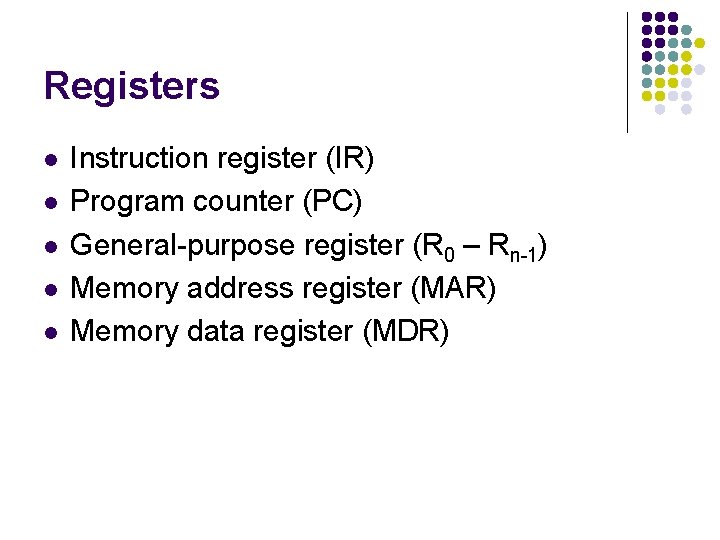 Registers

- Instruction register (IR)
- Program counter (PC)
- General-purpose register ($R_0$ – $R_{n-1}$)
- Memory address register (MAR)
- Memory data register (MDR)